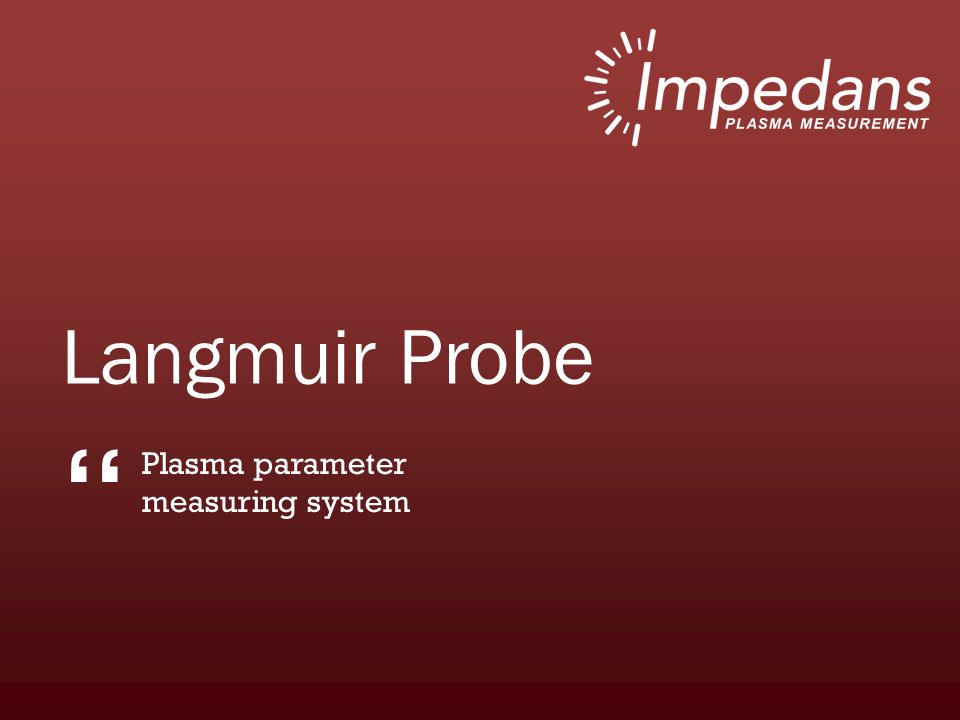 Impedans
PLASMA MEASUREMENT

Langmuir Probe

“ Plasma parameter measuring system